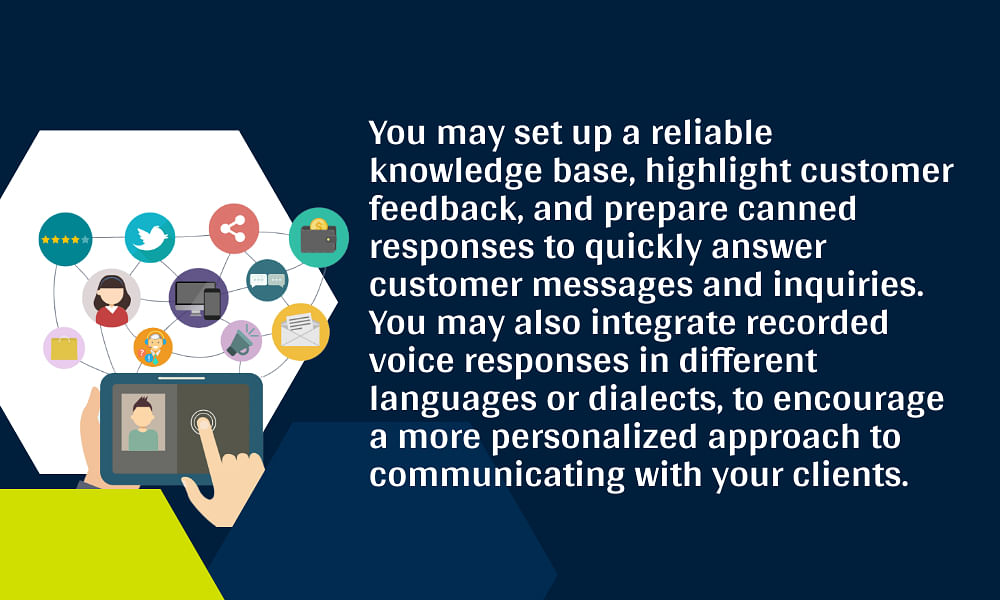 You may set up a reliable knowledge base, highlight customer feedback, and prepare canned responses to quickly answer customer messages and inquiries. You may also integrate recorded voice responses in different languages or dialects, to encourage a more personalized approach to communicating with your clients.